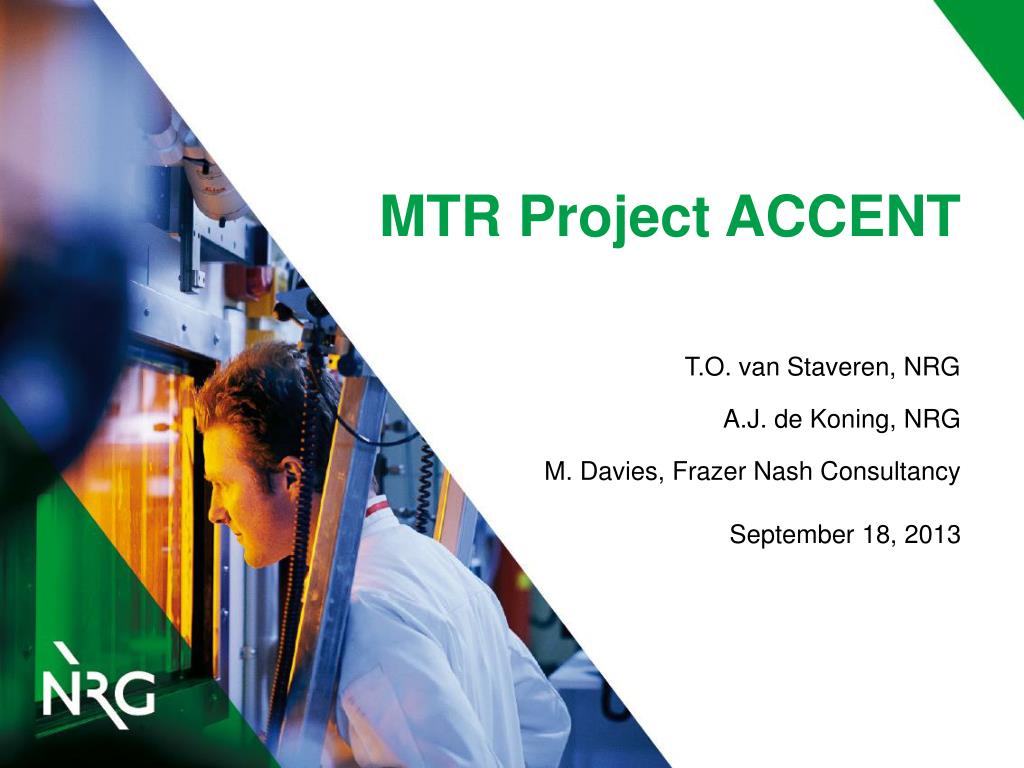 MTR Project ACCENT

T.O. van Staveren, NRG

A.J. de Koning, NRG

M. Davies, Frazer Nash Consultancy

September 18, 2013

NRG